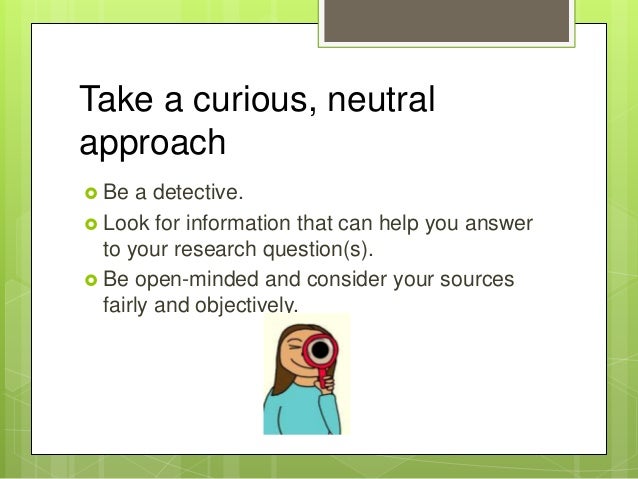 Take a curious, neutral approach

Be a detective.

Look for information that can help you answer to your research question(s).

Be open-minded and consider your sources fairly and objectively.